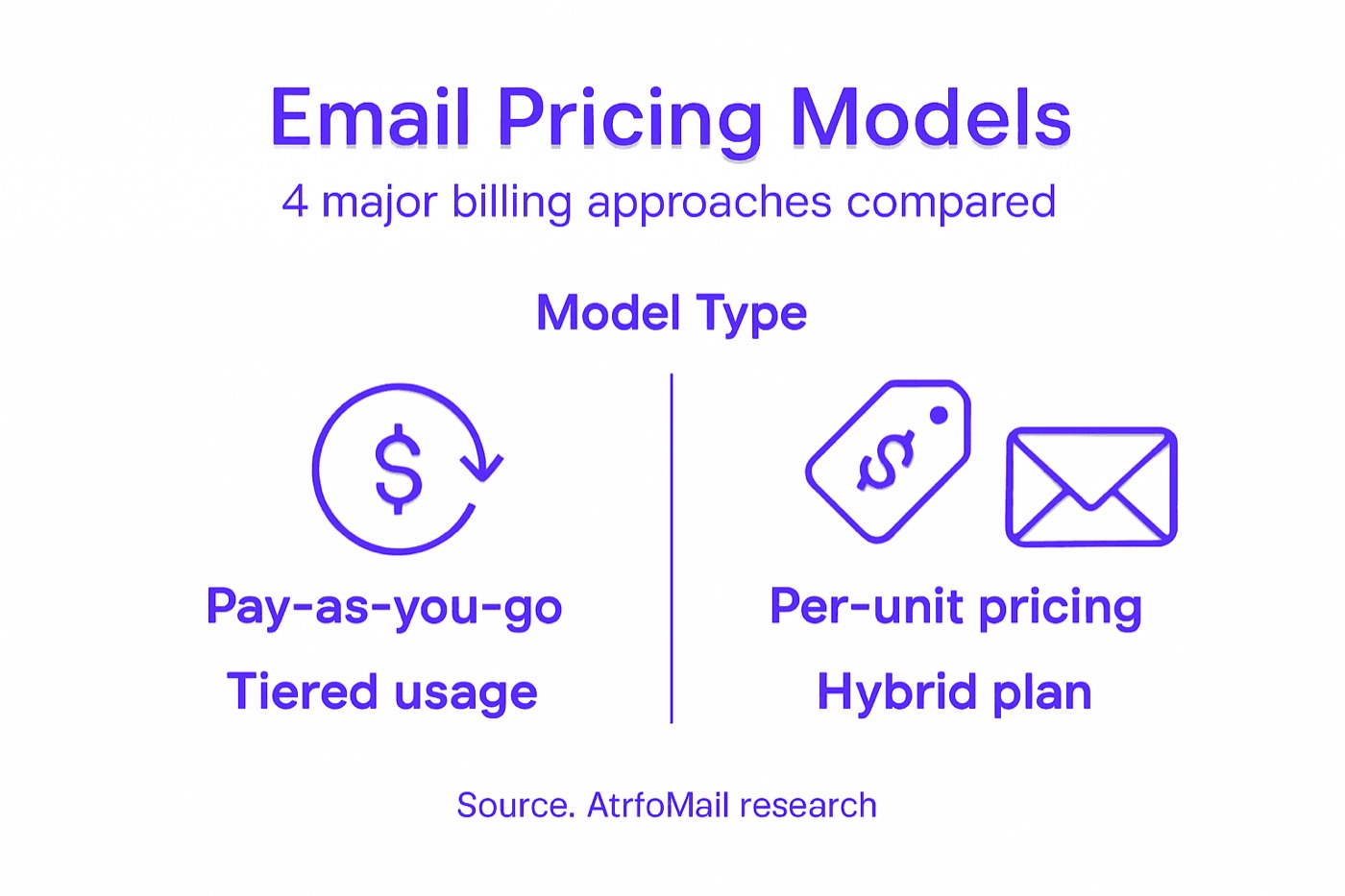 Email Pricing Models

4 major billing approaches compared

Model Type

Pay-as-you-go

Tiered usage

Per-unit pricing

Hybrid plan

Source. AtrfoMail research